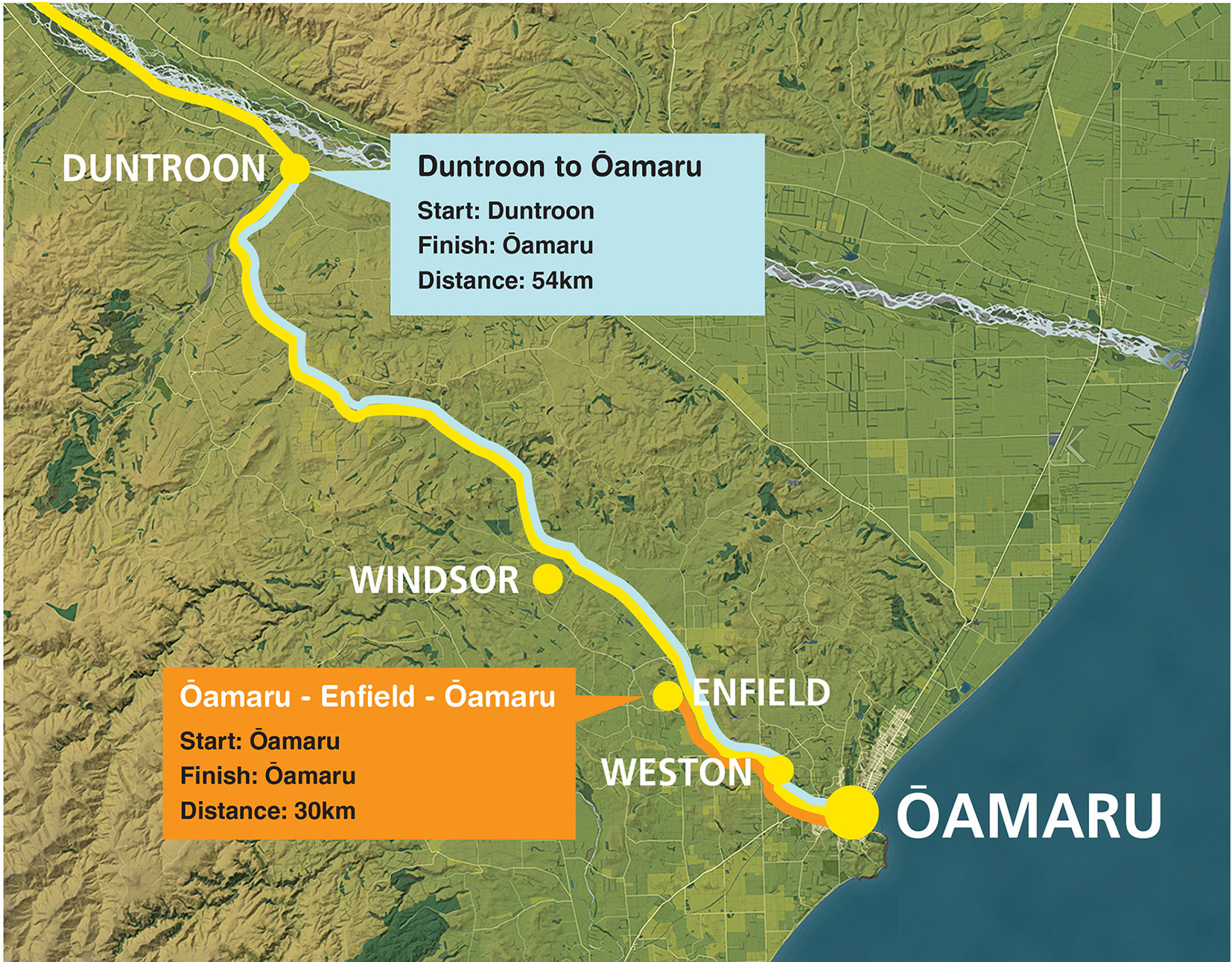 DUNTROON

Duntroon to Ōamaru
Start: Duntroon
Finish: Ōamaru
Distance: 54km

WINDSOR

Ōamaru - Enfield - Ōamaru
Start: Ōamaru
Finish: Ōamaru
Distance: 30km

ENFIELD

WESTON

ŌAMARU